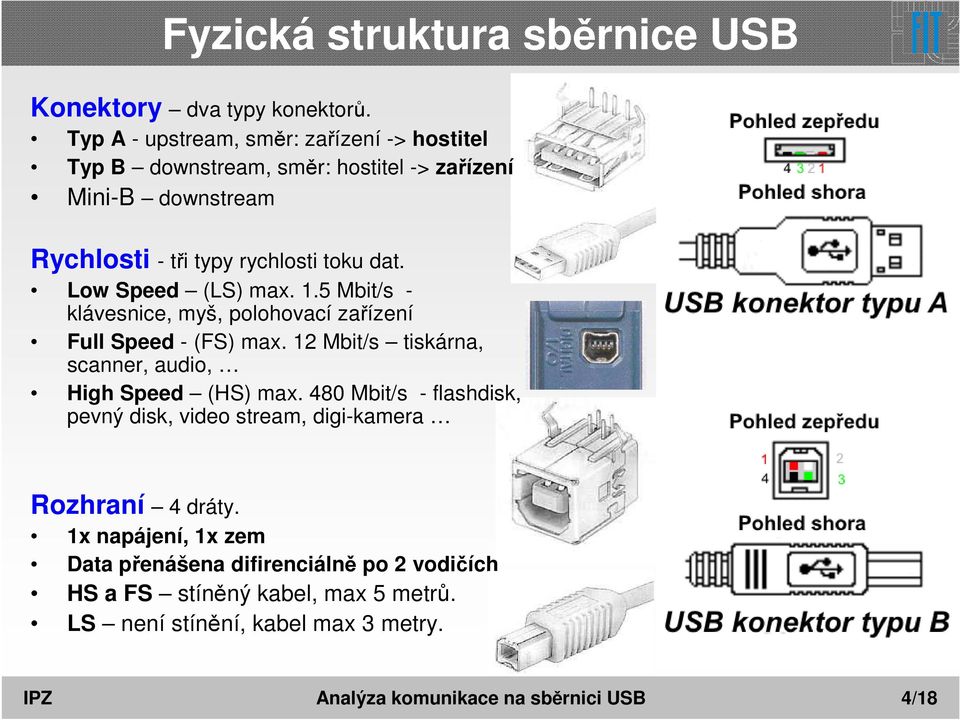 Fyzická struktura sběrnice USB

FIT

Konektory – dva typy konektorů.
• Typ A - upstream, směr: zařízení -> hostitel
• Typ B – downstream, směr: hostitel -> zařízení
• Mini-B – downstream

Rychlosti - tři typy rychlosti toku dat.
• Low Speed – (LS) max. 1.5 Mbit/s - klávesnice, myš, polohovací zařízení
• Full Speed - (FS) max. 12 Mbit/s – tiskárna, scanner, audio, …
• High Speed – (HS) max. 480 Mbit/s - flashdisk, pevný disk, video stream, digi-kamera …

Rozhraní – 4 dráty.
• 1x napájení, 1x zem
• Data přenášena difirenciálně po 2 vodičích
• HS a FS – stíněný kabel, max 5 metrů.
• LS – není stínění, kabel max 3 metry.

Pohled zepředu
4 3 2 1
Pohled shora
USB konektor typu A

Pohled zepředu
1 2
4 3
Pohled shora
USB konektor typu B

IPZ
Analýza komunikace na sběrnici USB
4/18